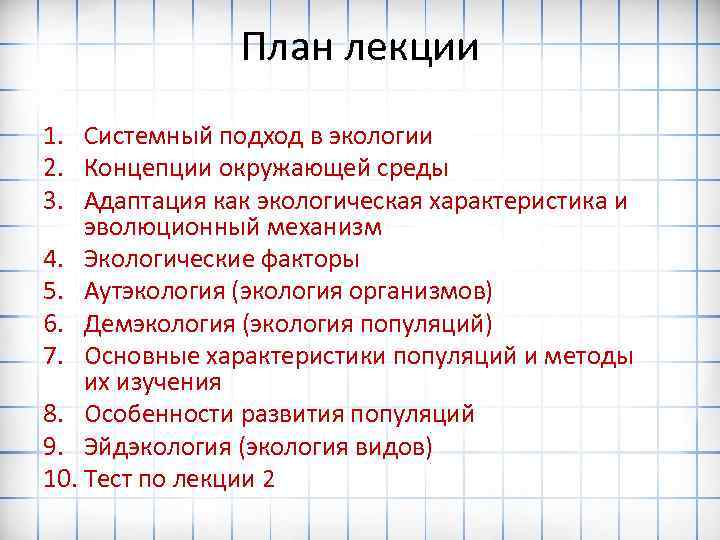 План лекции

1. Системный подход в экологии
2. Концепции окружающей среды
3. Адаптация как экологическая характеристика и эволюционный механизм
4. Экологические факторы
5. Аутэкология (экология организмов)
6. Демэкология (экология популяций)
7. Основные характеристики популяций и методы их изучения
8. Особенности развития популяций
9. Эйдэкология (экология видов)
10. Тест по лекции 2